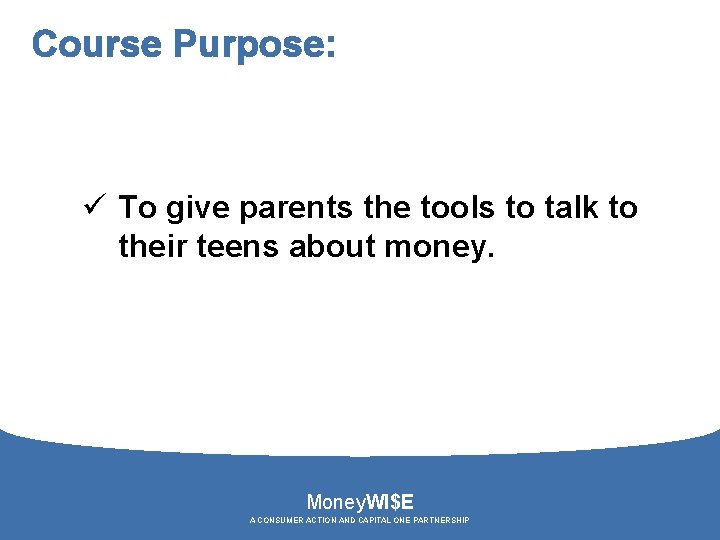 Course Purpose:

✓ To give parents the tools to talk to their teens about money.

MoneyWI$E
A CONSUMER ACTION AND CAPITAL ONE PARTNERSHIP